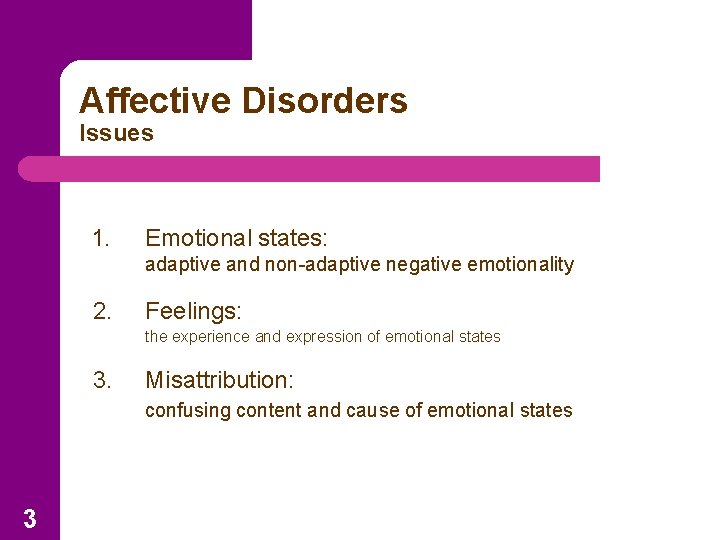 Affective Disorders
Issues

1. Emotional states:
adaptive and non-adaptive negative emotionality

2. Feelings:
the experience and expression of emotional states

3. Misattribution:
confusing content and cause of emotional states

3